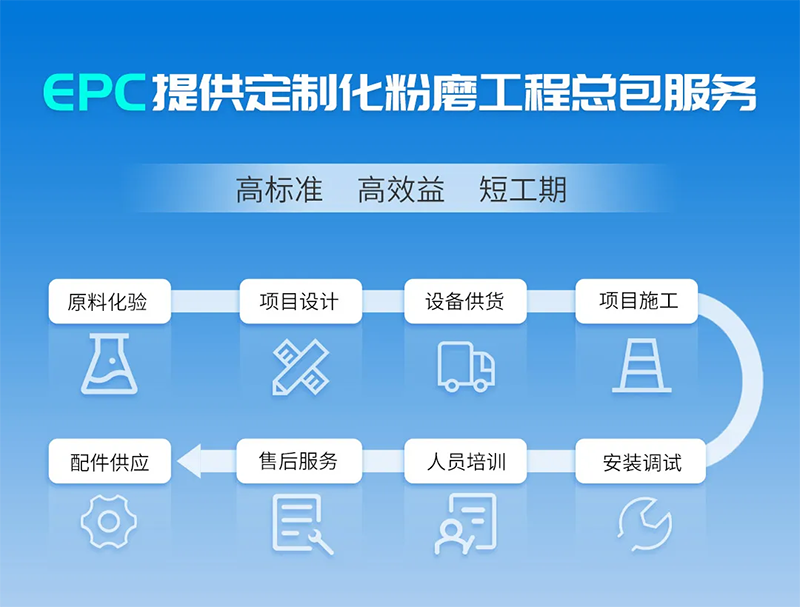 EPC提供定制化粉磨工程总包服务

高标准　高效益　短工期

原料化验
项目设计
设备供货
项目施工
安装调试
人员培训
售后服务
配件供应